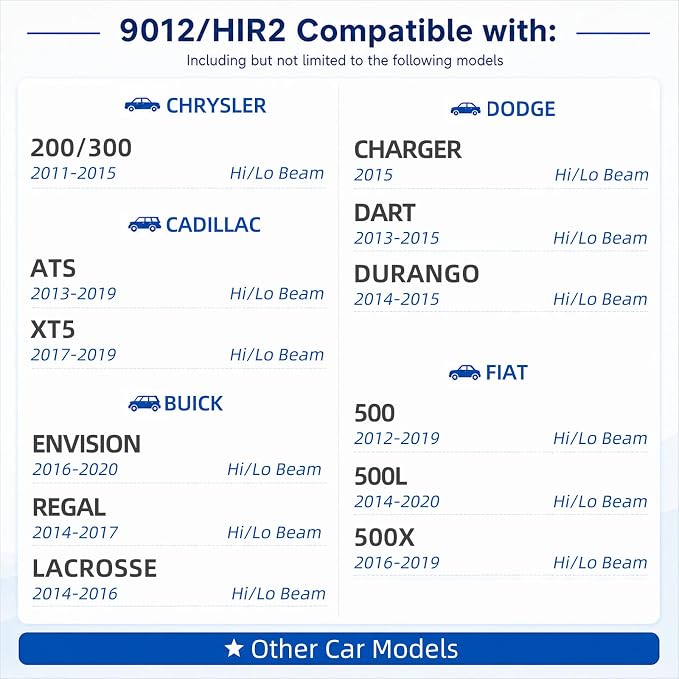 9012/HIR2 Compatible with:
Including but not limited to the following models

CHRYSLER

200/300
2011-2015 Hi/Lo Beam

CADILLAC

ATS
2013-2019 Hi/Lo Beam

XT5
2017-2019 Hi/Lo Beam

BUICK

ENVISION
2016-2020 Hi/Lo Beam

REGAL
2014-2017 Hi/Lo Beam

LACROSSE
2014-2016 Hi/Lo Beam

DODGE

CHARGER
2015 Hi/Lo Beam

DART
2013-2015 Hi/Lo Beam

DURANGO
2014-2015 Hi/Lo Beam

FIAT

500
2012-2019 Hi/Lo Beam

500L
2014-2020 Hi/Lo Beam

500X
2016-2019 Hi/Lo Beam

★ Other Car Models